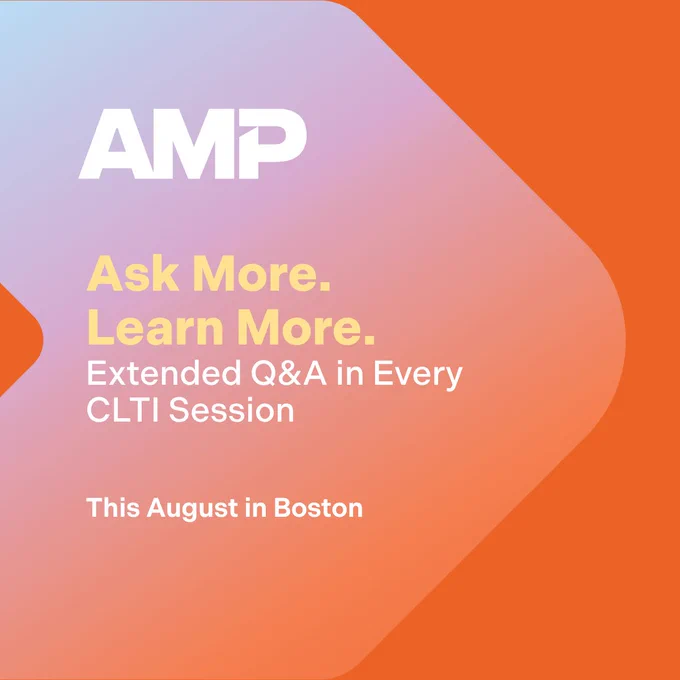 AMP

Ask More.
Learn More.
Extended Q&A in Every CLTI Session

This August in Boston